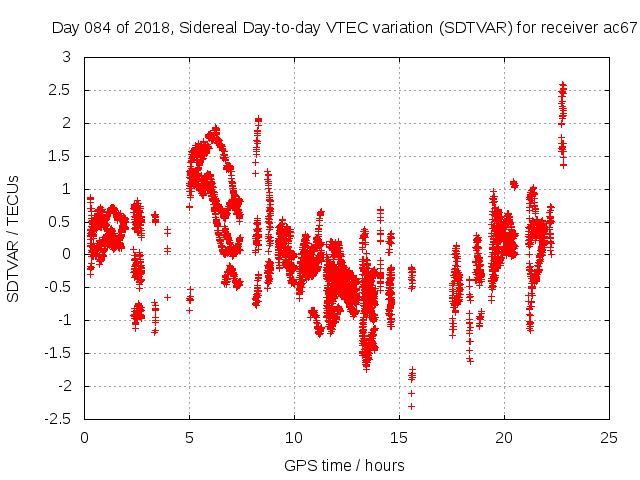 Day 084 of 2018, Sidereal Day-to-day VTEC variation (SDTVAR) for receiver ac67

SDTVAR / TECUs

3
2.5
2
1.5
1
0.5
0
-0.5
-1
-1.5
-2
-2.5

0
5
10
15
20
25

GPS time / hours